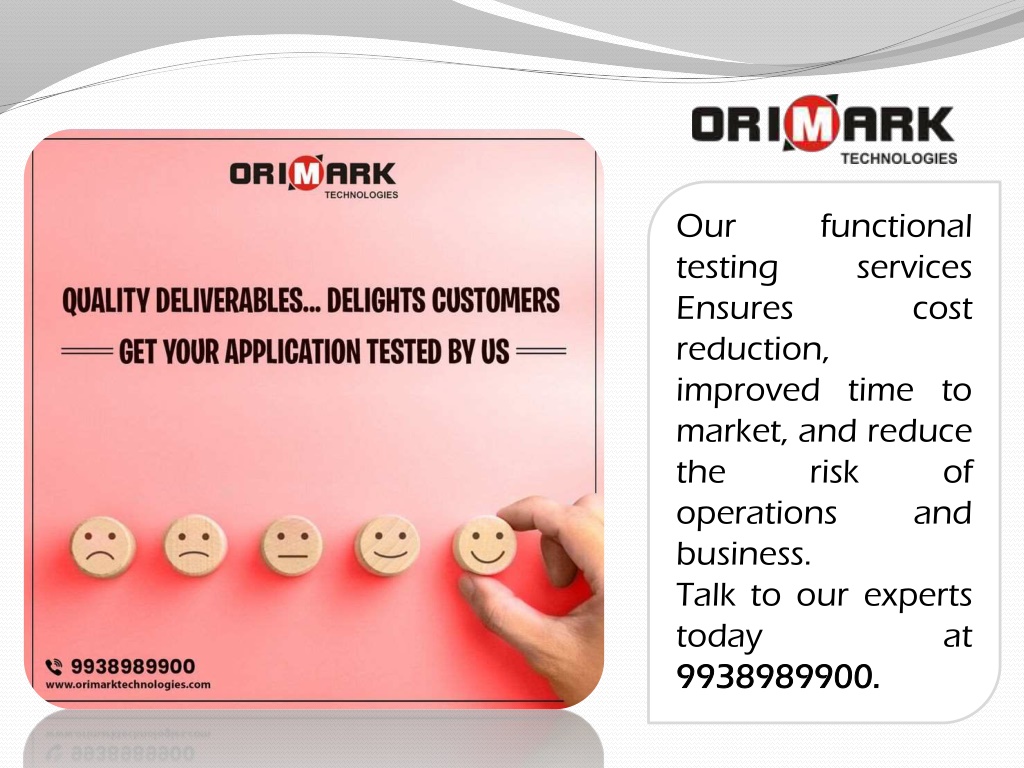 ORIMARK
TECHNOLOGIES

QUALITY DELIVERABLES... DELIGHTS CUSTOMERS

GET YOUR APPLICATION TESTED BY US

9938989900
www.orimarktechnologies.com

ORIMARK
TECHNOLOGIES

Our functional testing services Ensures cost reduction, improved time to market, and reduce the risk of operations and business.
Talk to our experts today at 9938989900.